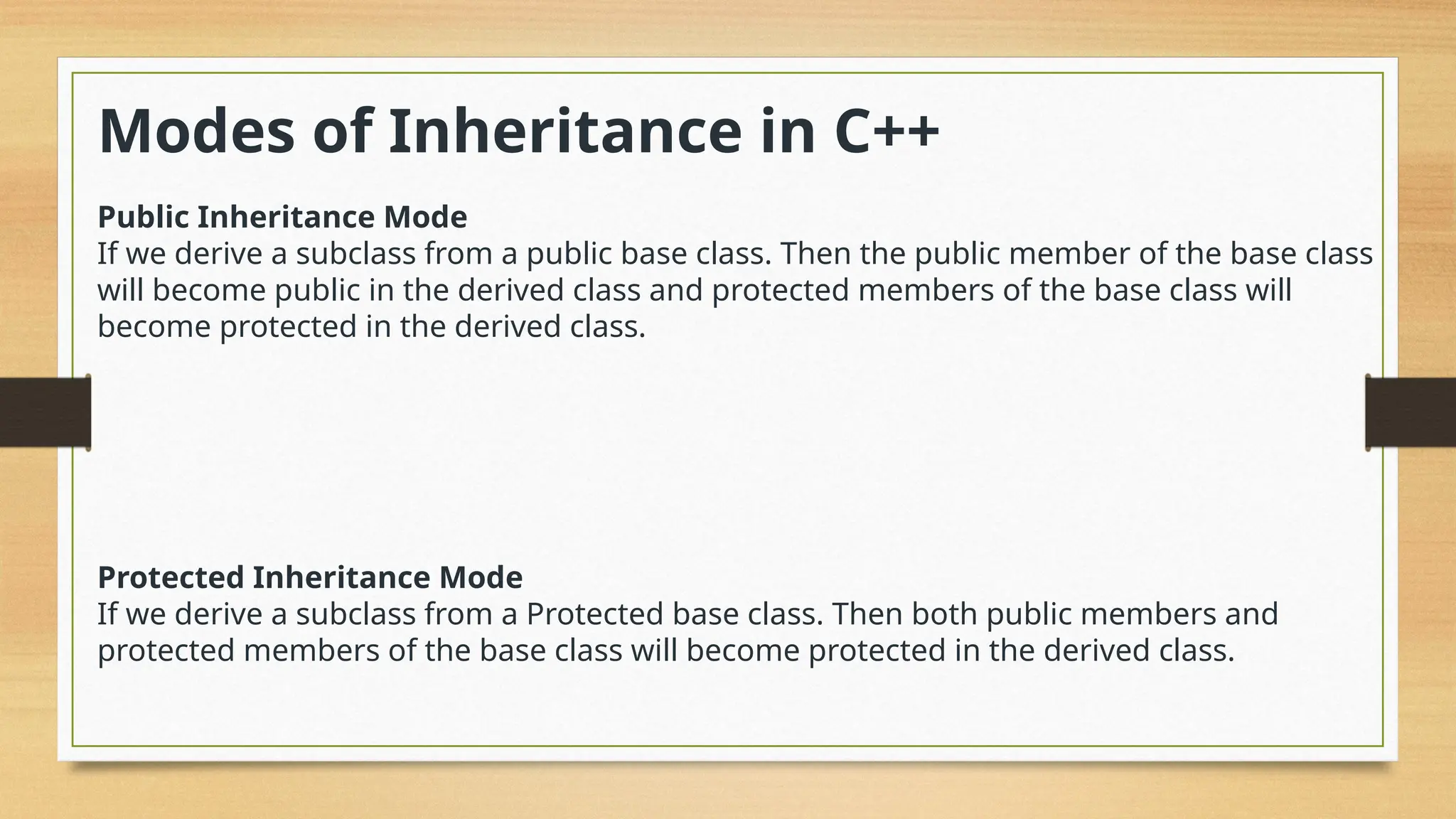 Modes of Inheritance in C++

Public Inheritance Mode
If we derive a subclass from a public base class. Then the public member of the base class will become public in the derived class and protected members of the base class will become protected in the derived class.

Protected Inheritance Mode
If we derive a subclass from a Protected base class. Then both public members and protected members of the base class will become protected in the derived class.